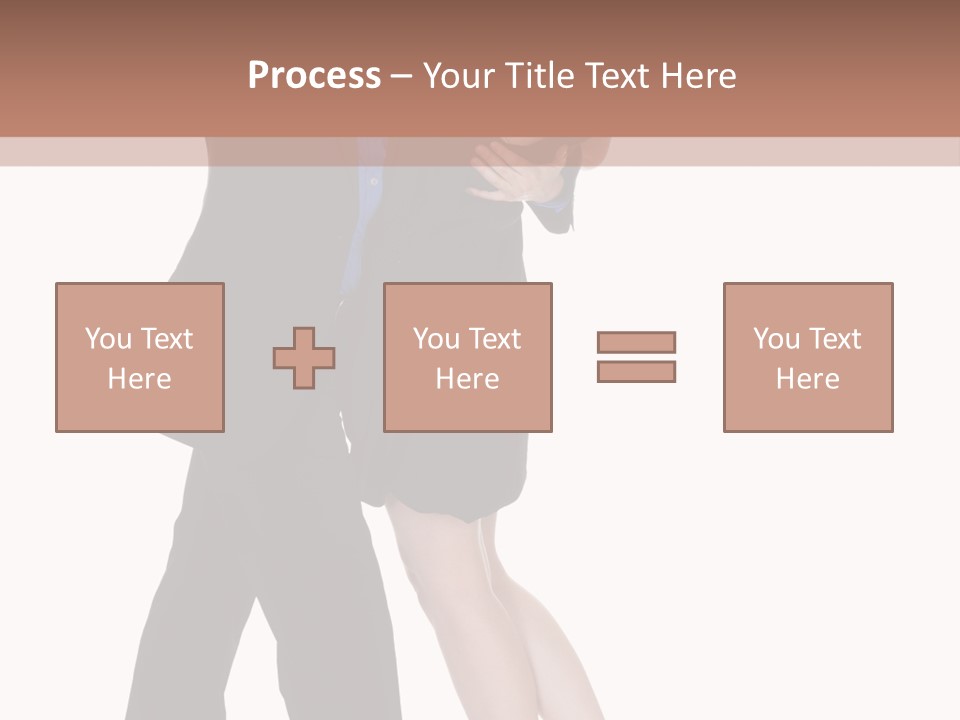 Process – Your Title Text Here

You Text Here

You Text Here

You Text Here